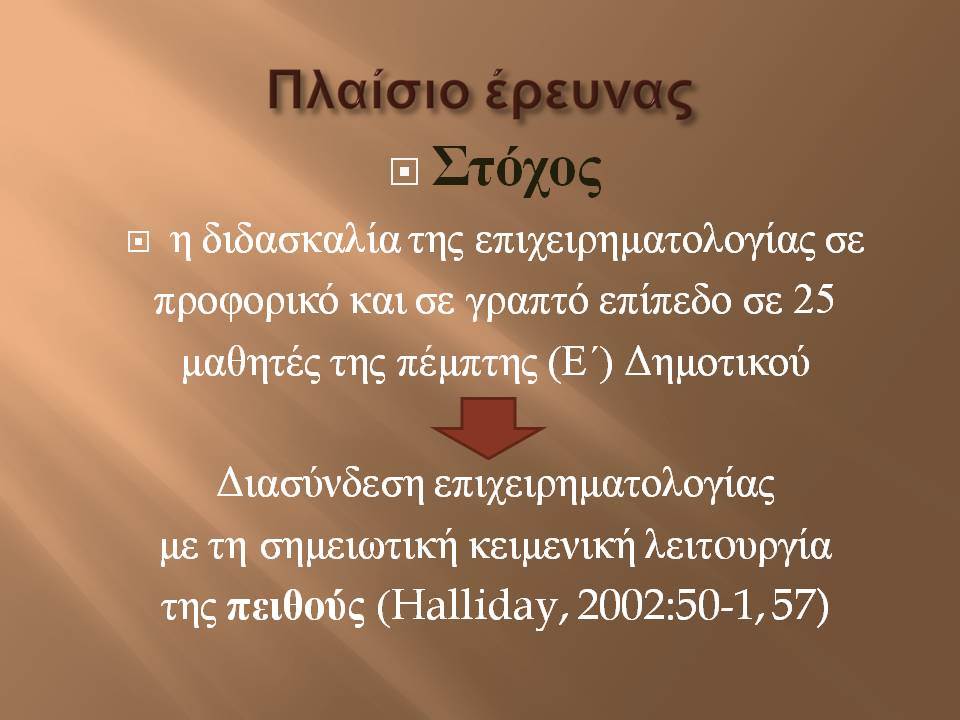 Πλαίσιο έρευνας

Στόχος

η διδασκαλία της επιχειρηματολογίας σε προφορικό και σε γραπτό επίπεδο σε 25 μαθητές της πέμπτης (Ε΄) Δημοτικού

Διασύνδεση επιχειρηματολογίας με τη σημειωτική κειμενική λειτουργία της πειθούς (Halliday, 2002:50-1, 57)